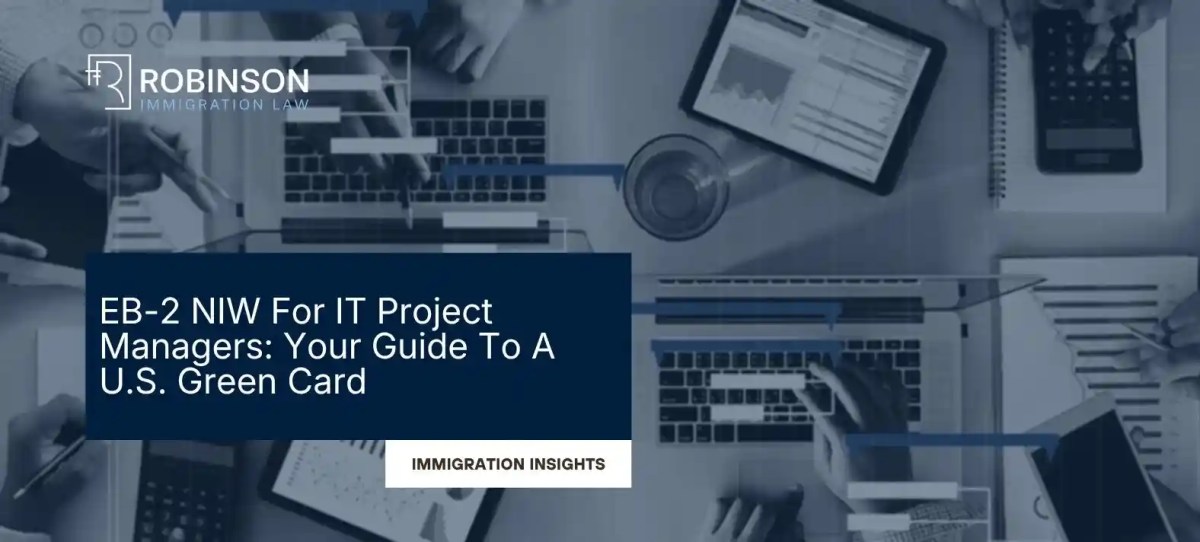 ROBINSON
IMMIGRATION LAW

EB-2 NIW For IT Project Managers: Your Guide To A U.S. Green Card

IMMIGRATION INSIGHTS